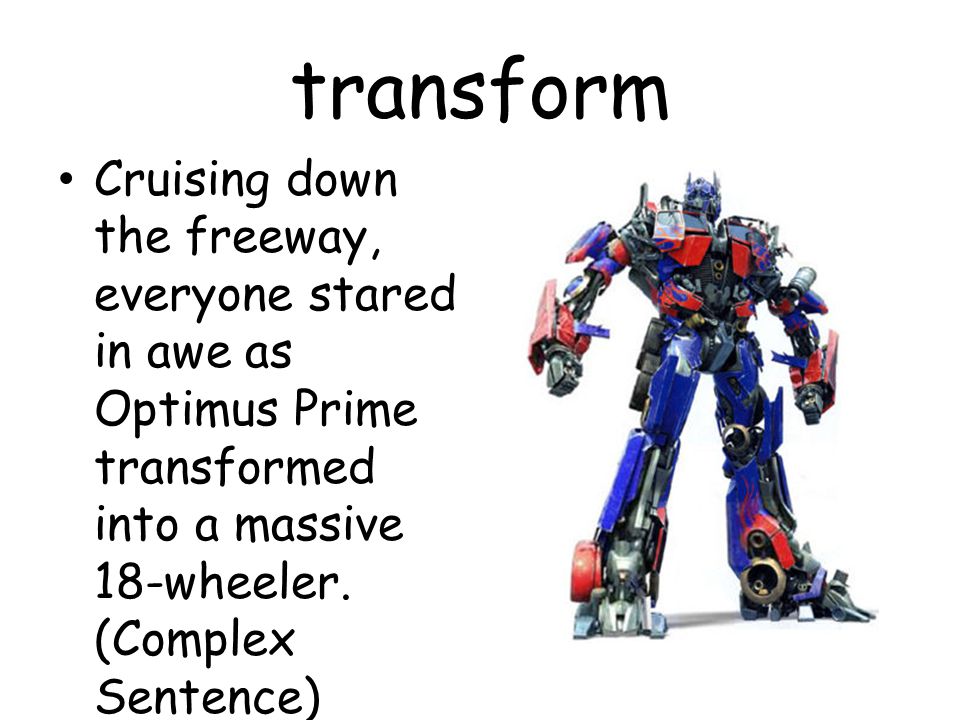 transform

• Cruising down the freeway, everyone stared in awe as Optimus Prime transformed into a massive 18-wheeler. (Complex Sentence)